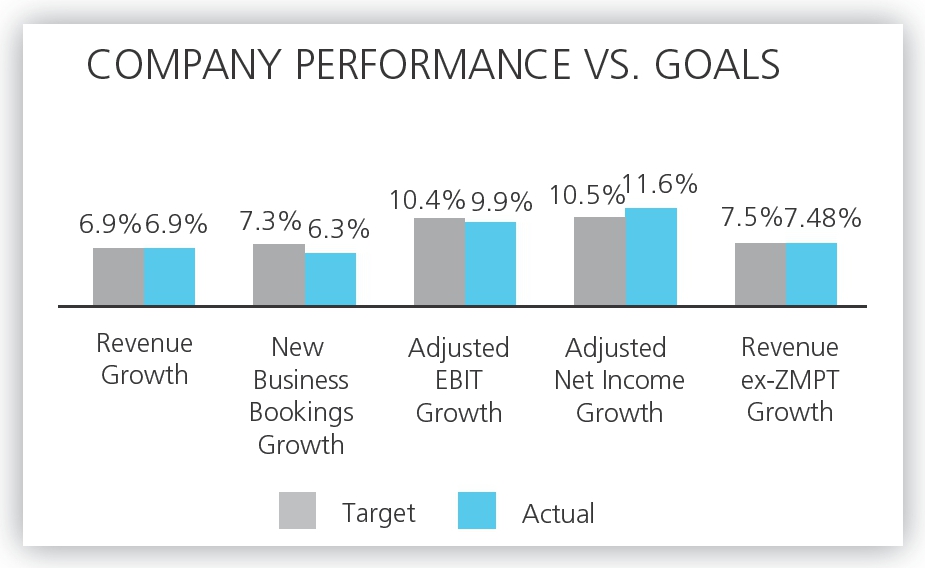 COMPANY PERFORMANCE VS. GOALS

6.9% 6.9%

7.3% 6.3%

10.4% 9.9%

10.5% 11.6%

7.5% 7.48%

Revenue Growth

New Business Bookings Growth

Adjusted EBIT Growth

Adjusted Net Income Growth

Revenue ex-ZMPT Growth

Target

Actual